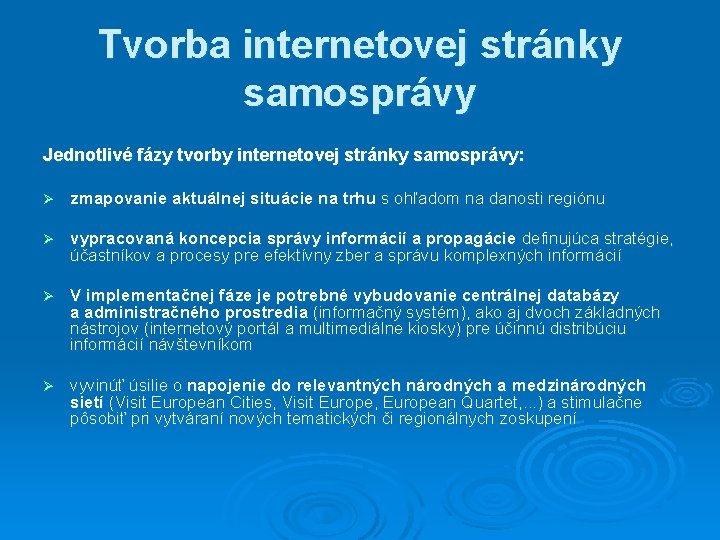 Tvorba internetovej stránky samosprávy

Jednotlivé fázy tvorby internetovej stránky samosprávy:

➢ zmapovanie aktuálnej situácie na trhu s ohľadom na danosti regiónu

➢ vypracovaná koncepcia správy informácií a propagácie definujúca stratégie, účastníkov a procesy pre efektívny zber a správu komplexných informácií

➢ V implementačnej fáze je potrebné vybudovanie centrálnej databázy a administračného prostredia (informačný systém), ako aj dvoch základných nástrojov (internetový portál a multimediálne kiosky) pre účinnú distribúciu informácií návštevníkom

➢ vyvinúť úsilie o napojenie do relevantných národných a medzinárodných sietí (Visit European Cities, Visit Europe, European Quartet,...) a stimulačne pôsobiť pri vytváraní nových tematických či regionálnych zoskupení